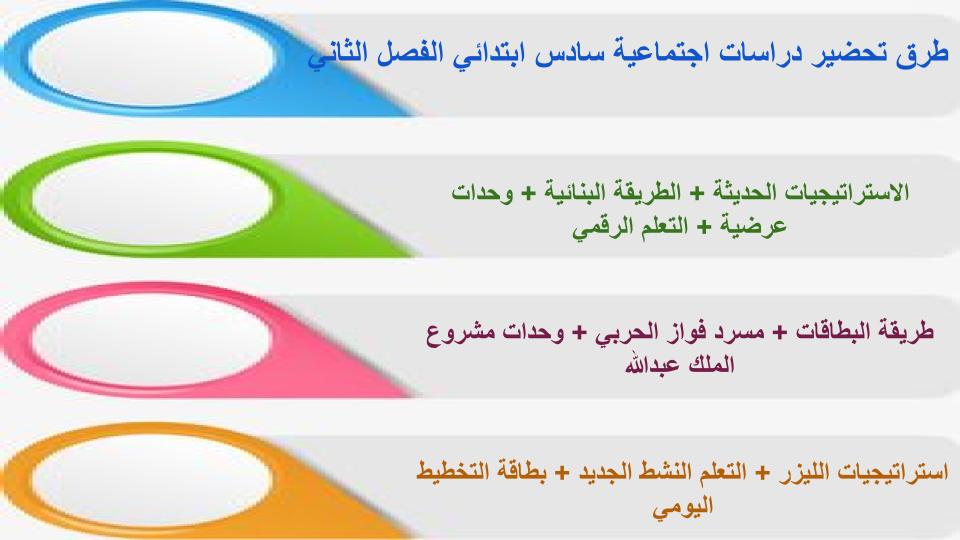 طرق تحضير دراسات اجتماعية سادس ابتدائي الفصل الثاني

الاستراتيجيات الحديثة + الطريقة البنائية + وحدات عرضية + التعلم الرقمي

طريقة البطاقات + مسرد فواز الحربي + وحدات مشروع الملك عبدالله

استراتيجيات الليزر + التعلم النشط الجديد + بطاقة التخطيط اليومي